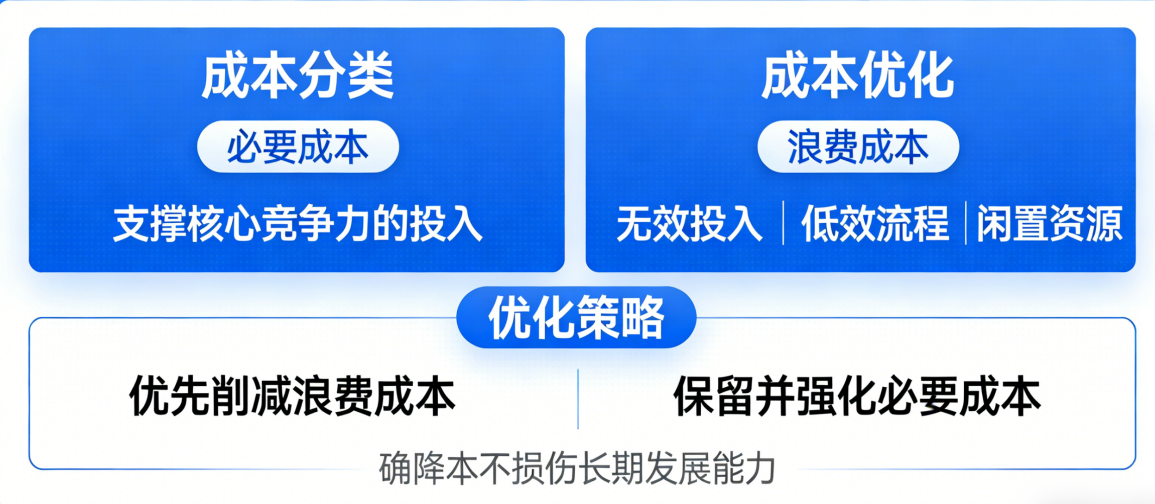 成本分类

必要成本

支撑核心竞争力的投入

成本优化

浪费成本

无效投入 | 低效流程 | 闲置资源

优化策略

优先削减浪费成本

保留并强化必要成本

确降本不损伤长期发展能力